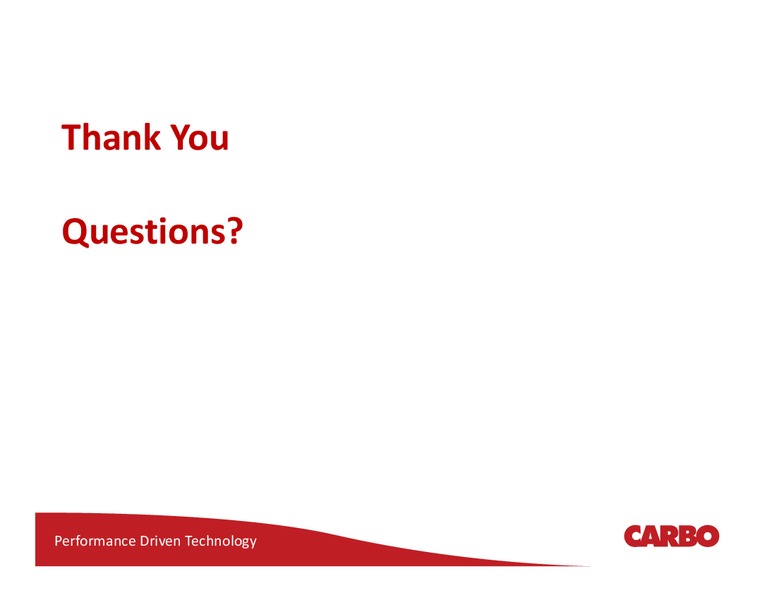 Thank You

Questions?

Performance Driven Technology

CARBO